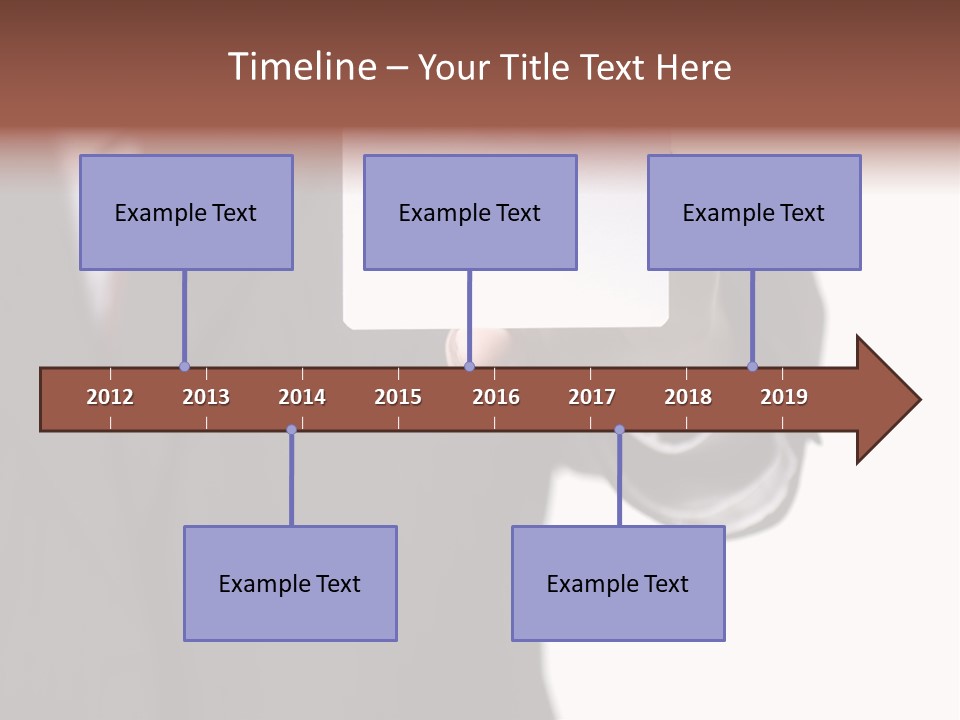 Timeline – Your Title Text Here

Example Text

Example Text

Example Text

2012 2013 2014 2015 2016 2017 2018 2019

Example Text

Example Text